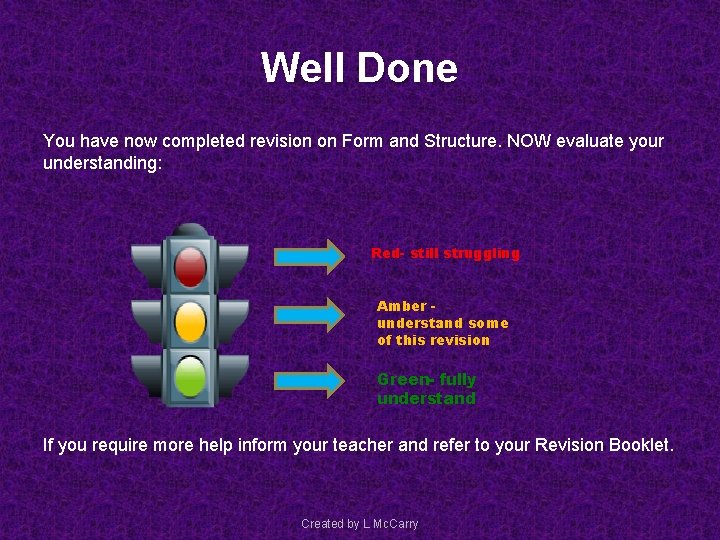 Well Done

You have now completed revision on Form and Structure. NOW evaluate your understanding:

Red- still struggling

Amber - understand some of this revision

Green- fully understand

If you require more help inform your teacher and refer to your Revision Booklet.

Created by L McCarry